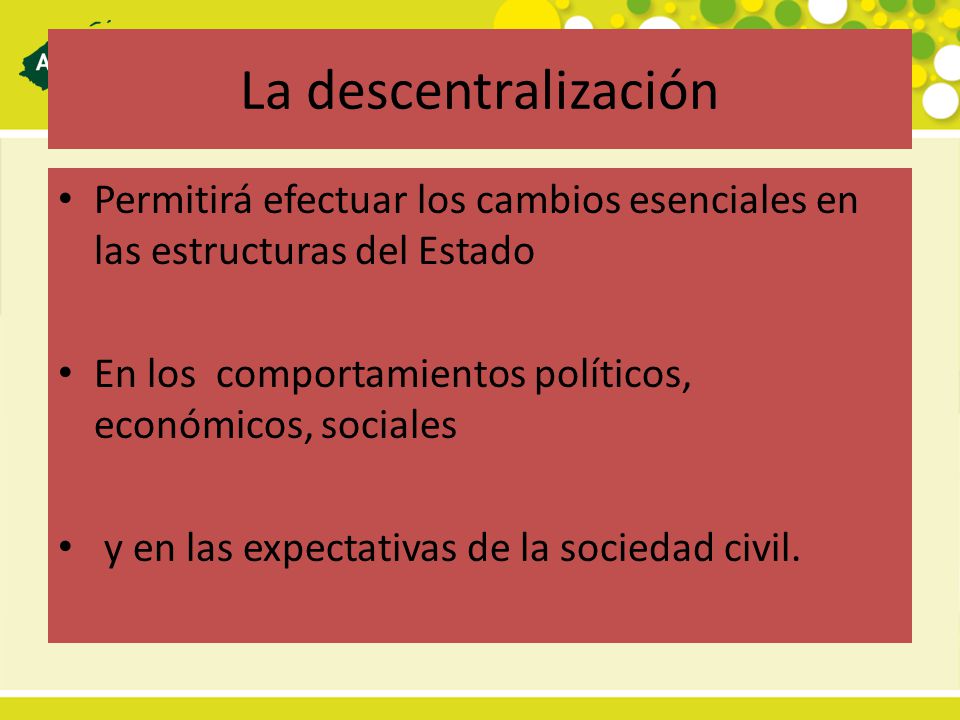 La descentralización

• Permitirá efectuar los cambios esenciales en las estructuras del Estado

• En los comportamientos políticos, económicos, sociales

• y en las expectativas de la sociedad civil.